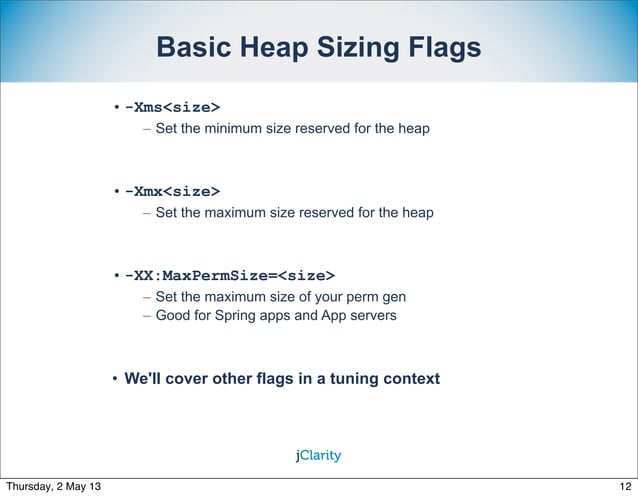 Basic Heap Sizing Flags

• -Xms<size>
– Set the minimum size reserved for the heap

• -Xmx<size>
– Set the maximum size reserved for the heap

• -XX:MaxPermSize=<size>
– Set the maximum size of your perm gen
– Good for Spring apps and App servers

• We'll cover other flags in a tuning context

jClarity

Thursday, 2 May 13

12